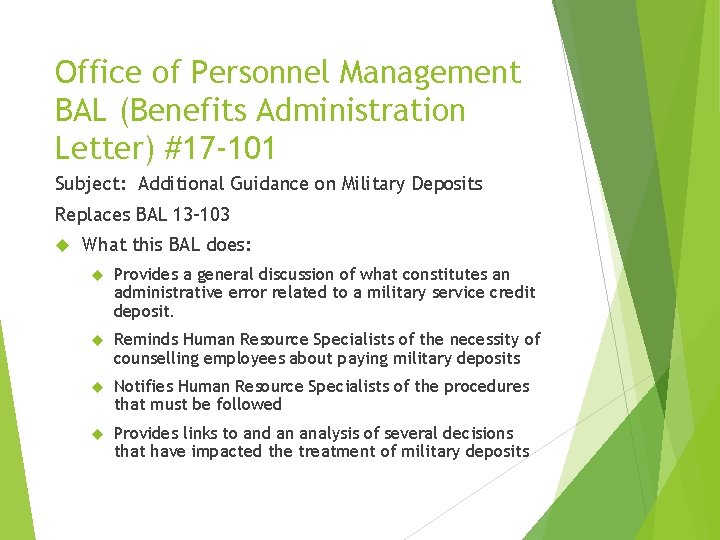 Office of Personnel Management BAL (Benefits Administration Letter) #17-101

Subject: Additional Guidance on Military Deposits

Replaces BAL 13-103

What this BAL does:

Provides a general discussion of what constitutes an administrative error related to a military service credit deposit.

Reminds Human Resource Specialists of the necessity of counselling employees about paying military deposits

Notifies Human Resource Specialists of the procedures that must be followed

Provides links to and an analysis of several decisions that have impacted the treatment of military deposits